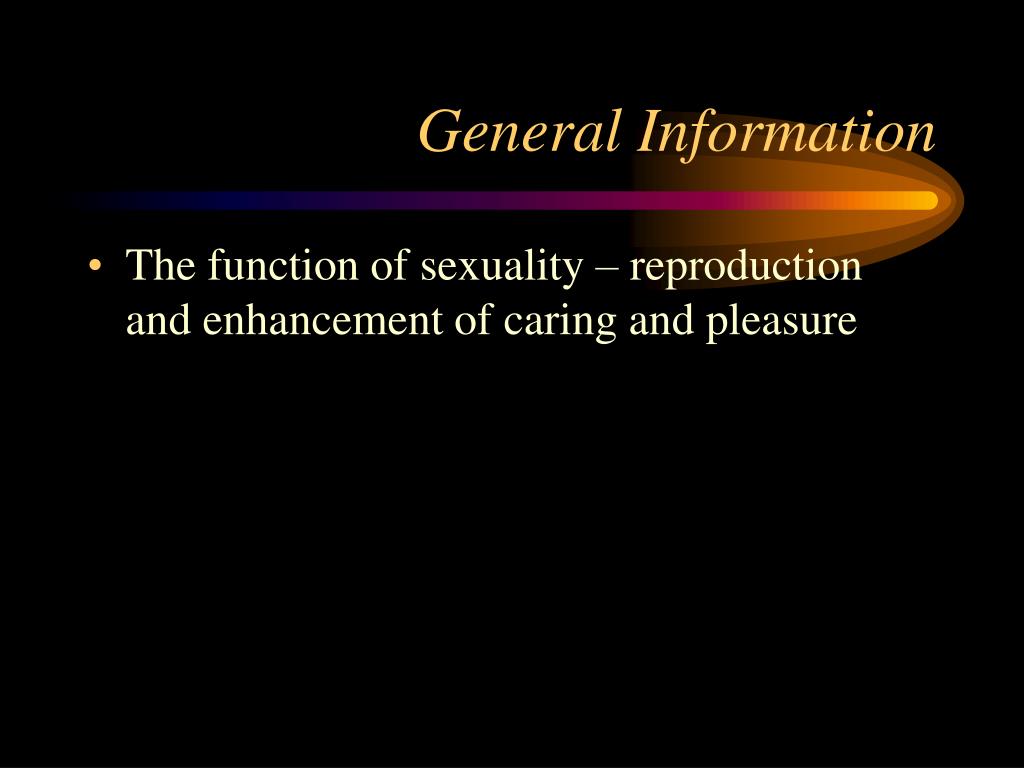 General Information

• The function of sexuality – reproduction and enhancement of caring and pleasure